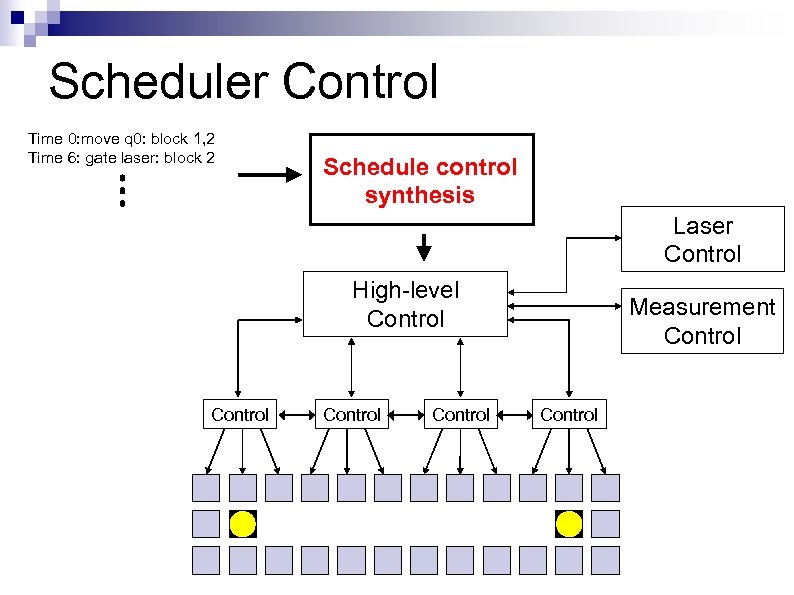 Scheduler Control

Time 0:move q0: block 1,2
Time 6: gate laser: block 2
⋮

Schedule control synthesis

Laser Control

High-level Control

Measurement Control

Control

Control

Control

Control